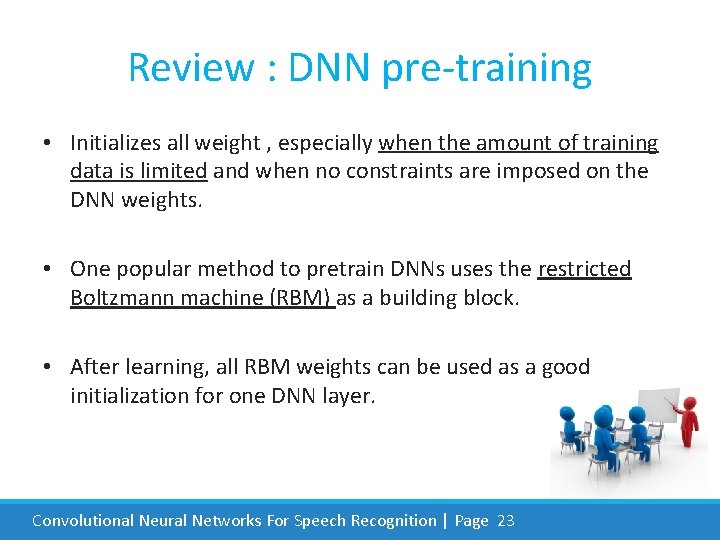 Review : DNN pre-training

• Initializes all weight , especially when the amount of training data is limited and when no constraints are imposed on the DNN weights.

• One popular method to pretrain DNNs uses the restricted Boltzmann machine (RBM) as a building block.

• After learning, all RBM weights can be used as a good initialization for one DNN layer.

Convolutional Neural Networks For Speech Recognition | Page 23